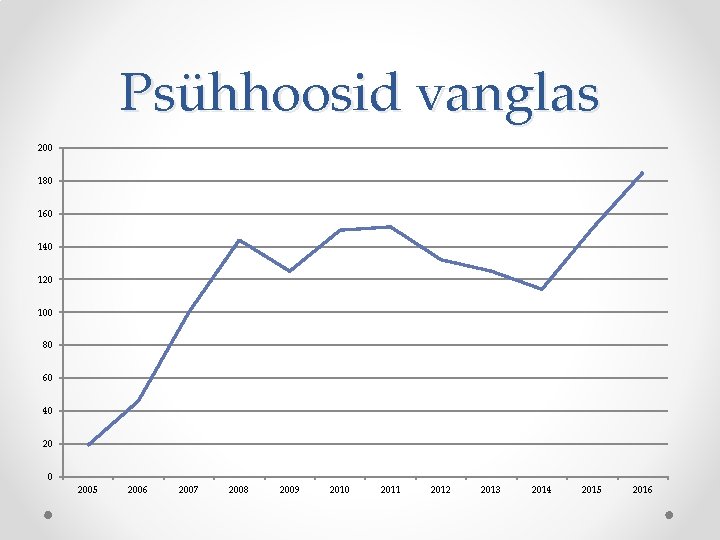 Psühhoosid vanglas

200
180
160
140
120
100
80
60
40
20
0

2005 2006 2007 2008 2009 2010 2011 2012 2013 2014 2015 2016